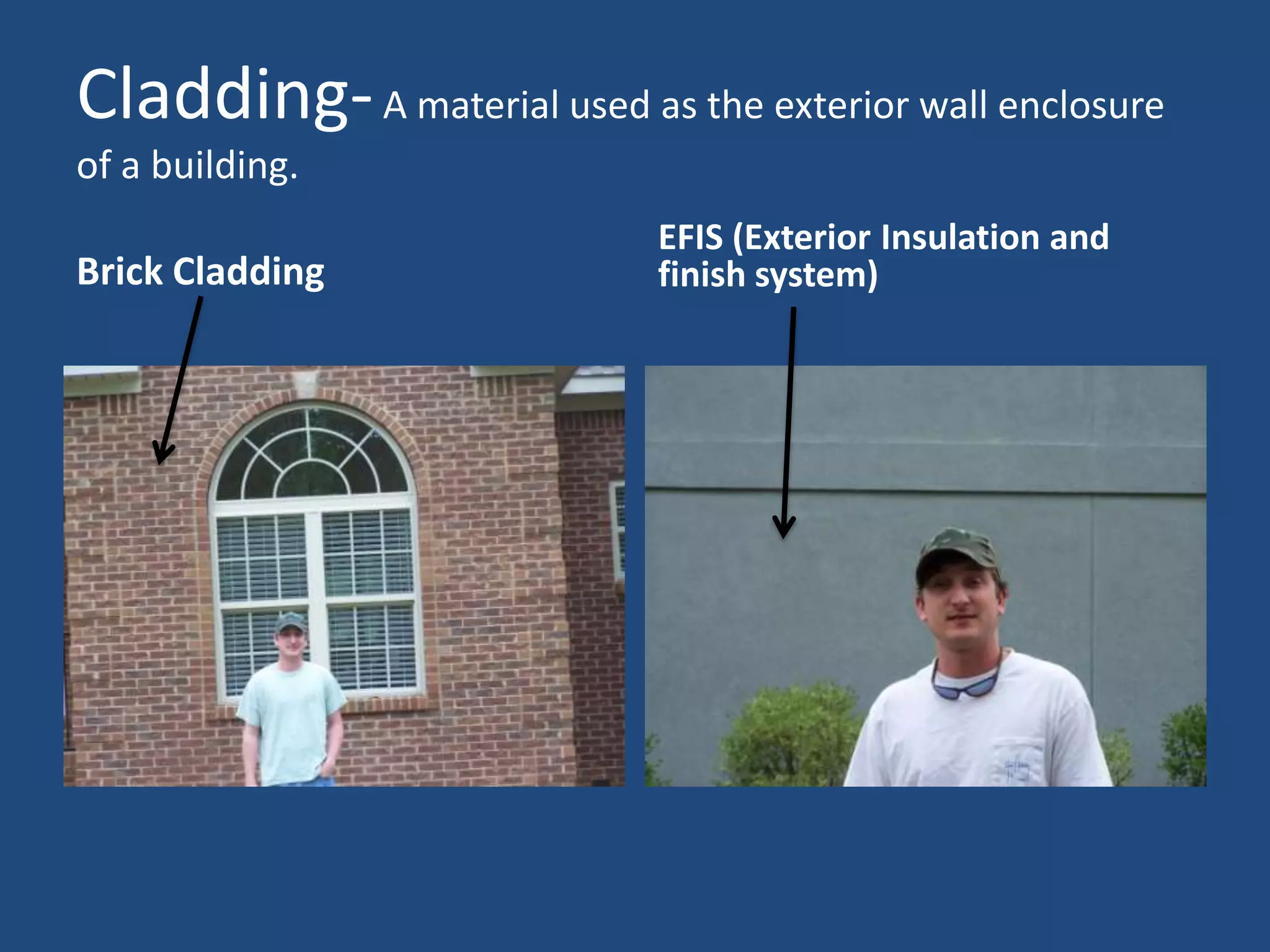 Cladding- A material used as the exterior wall enclosure of a building.

Brick Cladding

EFIS (Exterior Insulation and finish system)